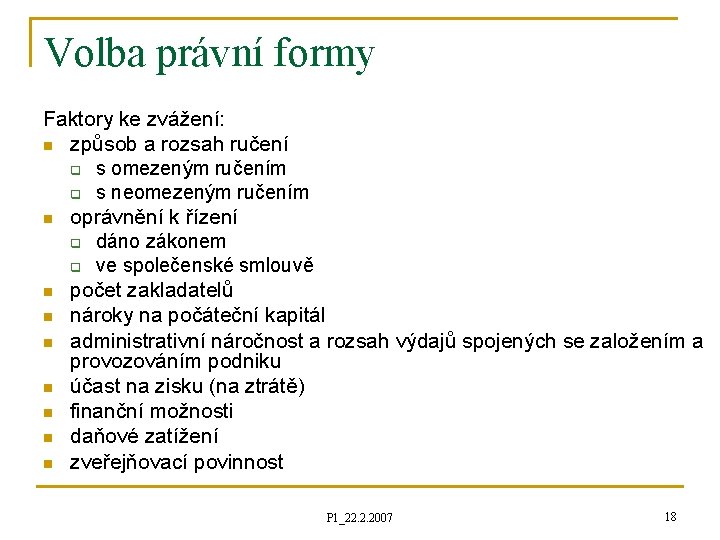 Volba právní formy

Faktory ke zvážení:
- způsob a rozsah ručení
  - s omezeným ručením
  - s neomezeným ručením
- oprávnění k řízení
  - dáno zákonem
  - ve společenské smlouvě
- počet zakladatelů
- nároky na počáteční kapitál
- administrativní náročnost a rozsah výdajů spojených se založením a provozováním podniku
- účast na zisku (na ztrátě)
- finanční možnosti
- daňové zatížení
- zveřejňovací povinnost

P1_22.2.2007

18